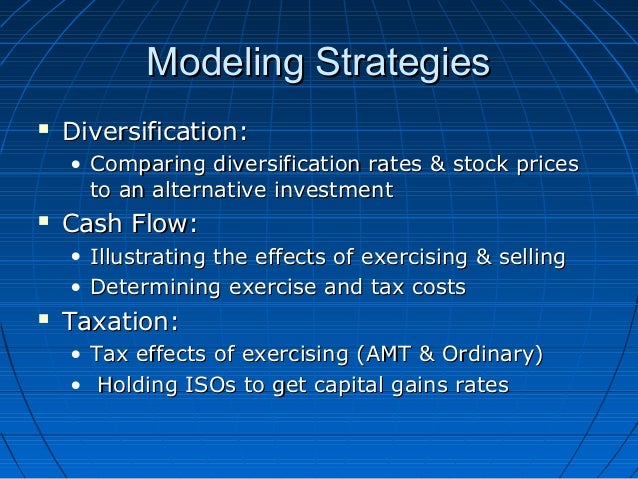 Modeling Strategies

▪ Diversification:
• Comparing diversification rates & stock prices to an alternative investment

▪ Cash Flow:
• Illustrating the effects of exercising & selling
• Determining exercise and tax costs

▪ Taxation:
• Tax effects of exercising (AMT & Ordinary)
• Holding ISOs to get capital gains rates